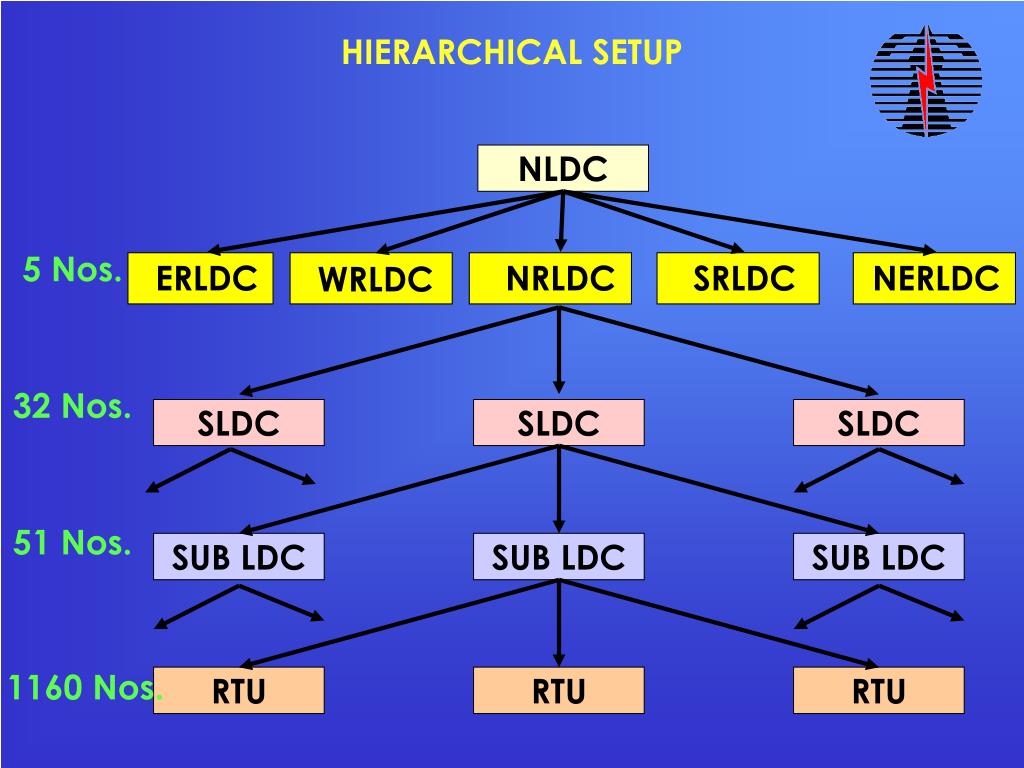 HIERARCHICAL SETUP

NLDC

5 Nos.
ERLDC
WRLDC
NRLDC
SRLDC
NERLDC

32 Nos.
SLDC
SLDC
SLDC

51 Nos.
SUB LDC
SUB LDC
SUB LDC

1160 Nos.
RTU
RTU
RTU